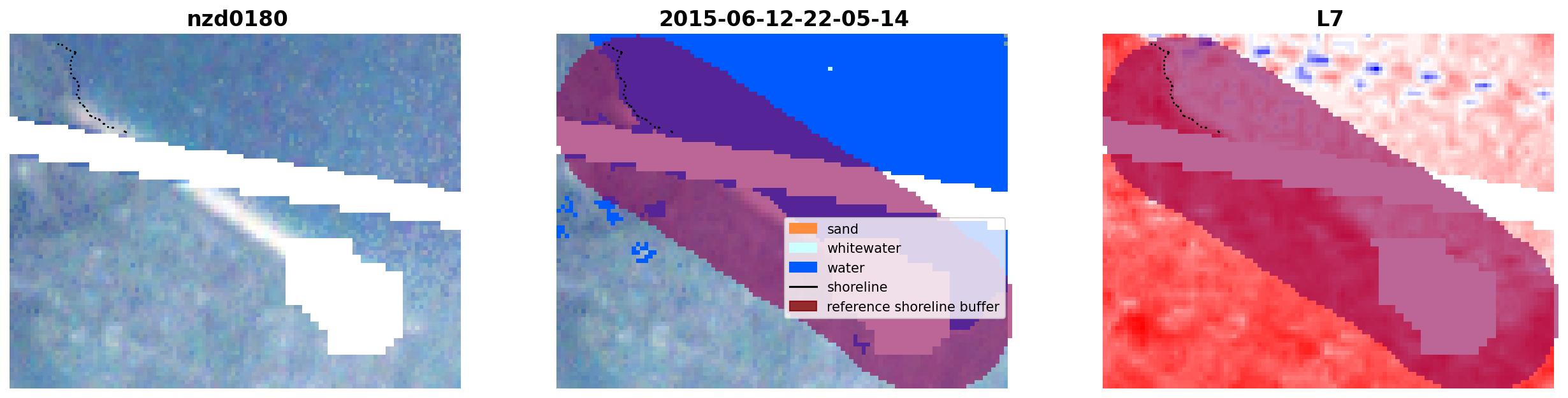 nzd0180

2015-06-12-22-05-14

sand
whitewater
water
shoreline
reference shoreline buffer

L7